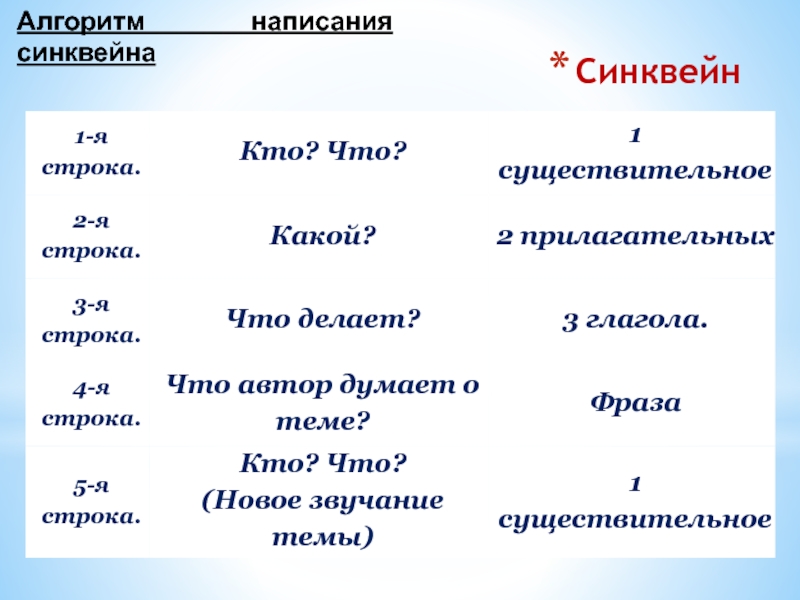 Алгоритм написания синквейна

* Синквейн

| 1-я строка. | Кто? Что? | 1 существительное |
|---|---|---|
| 2-я строка. | Какой? | 2 прилагательных |
| 3-я строка. | Что делает? | 3 глагола. |
| 4-я строка. | Что автор думает о теме? | Фраза |
| 5-я строка. | Кто? Что? (Новое звучание темы) | 1 существительное |